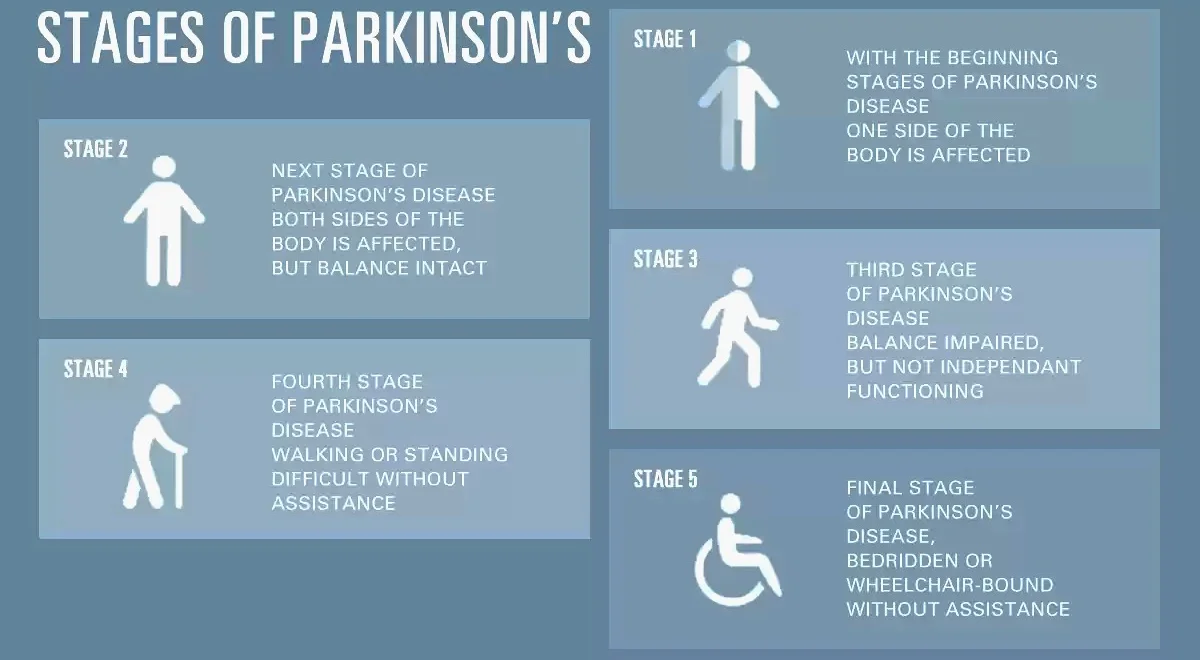 STAGES OF PARKINSON'S

STAGE 1

WITH THE BEGINNING STAGES OF PARKINSON'S DISEASE
ONE SIDE OF THE BODY IS AFFECTED

STAGE 2

NEXT STAGE OF PARKINSON'S DISEASE
BOTH SIDES OF THE BODY IS AFFECTED, BUT BALANCE INTACT

STAGE 3

THIRD STAGE OF PARKINSON'S DISEASE
BALANCE IMPAIRED, BUT NOT INDEPENDANT FUNCTIONING

STAGE 4

FOURTH STAGE OF PARKINSON'S DISEASE
WALKING OR STANDING DIFFICULT WITHOUT ASSISTANCE

STAGE 5

FINAL STAGE OF PARKINSON'S DISEASE,
BEDRIDDEN OR WHEELCHAIR-BOUND WITHOUT ASSISTANCE